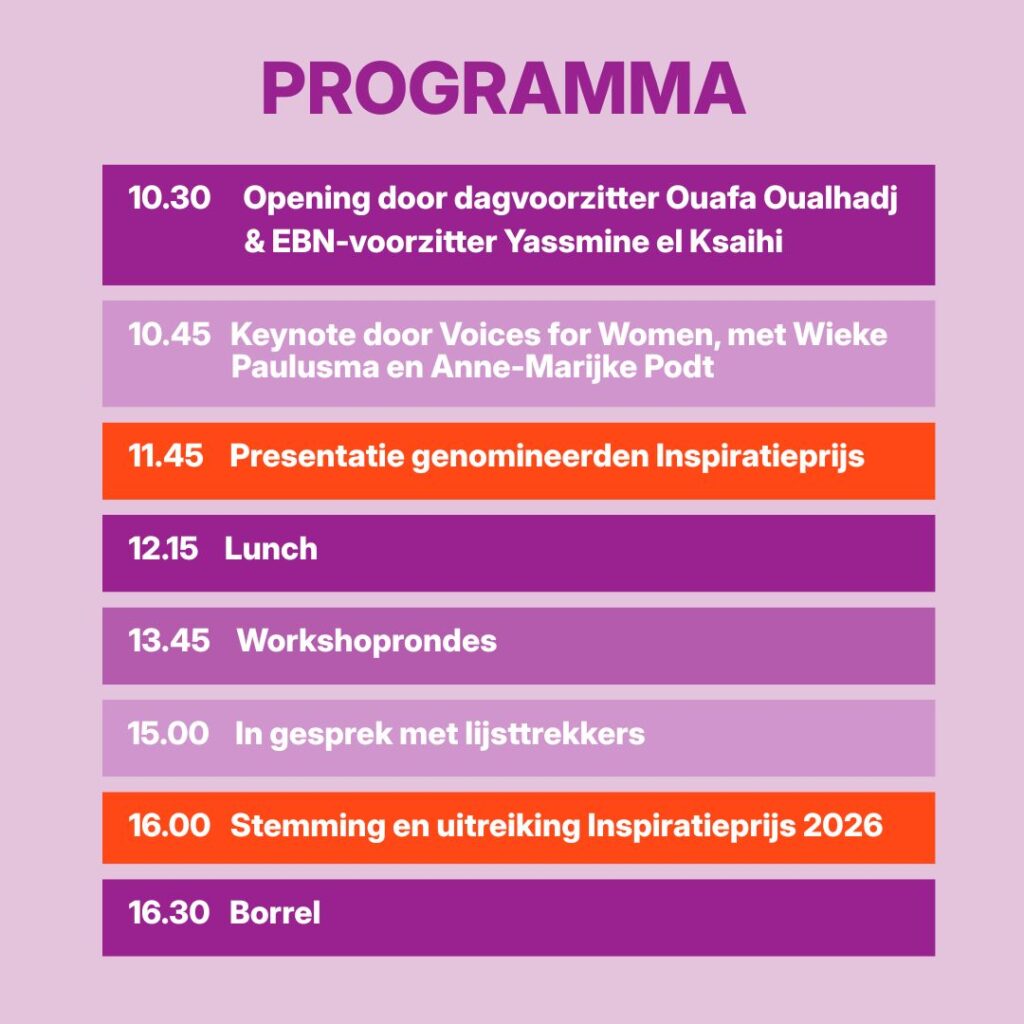 PROGRAMMA

10.30 Opening door dagvoorzitter Ouafa Oualhadj & EBN-voorzitter Yassmine el Ksaihi

10.45 Keynote door Voices for Women, met Wieke Paulusma en Anne-Marijke Podt

11.45 Presentatie genomineerden Inspiratieprijs

12.15 Lunch

13.45 Workshoprondes

15.00 In gesprek met lijsttrekkers

16.00 Stemming en uitreiking Inspiratieprijs 2026

16.30 Borrel